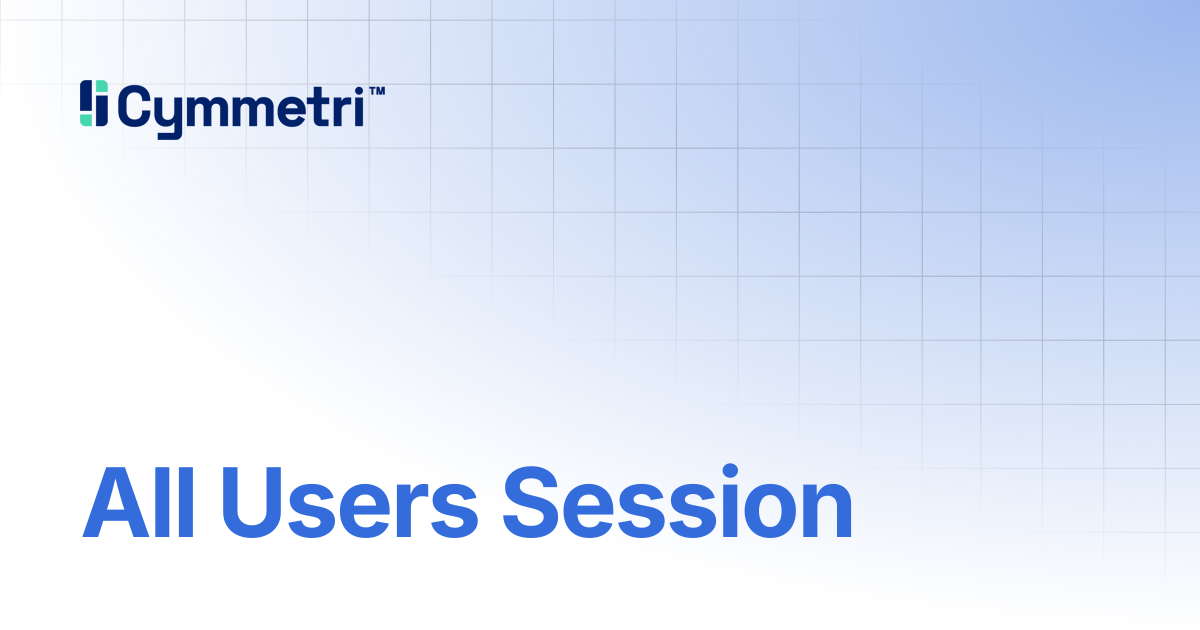 Cymmetri™

All Users Session